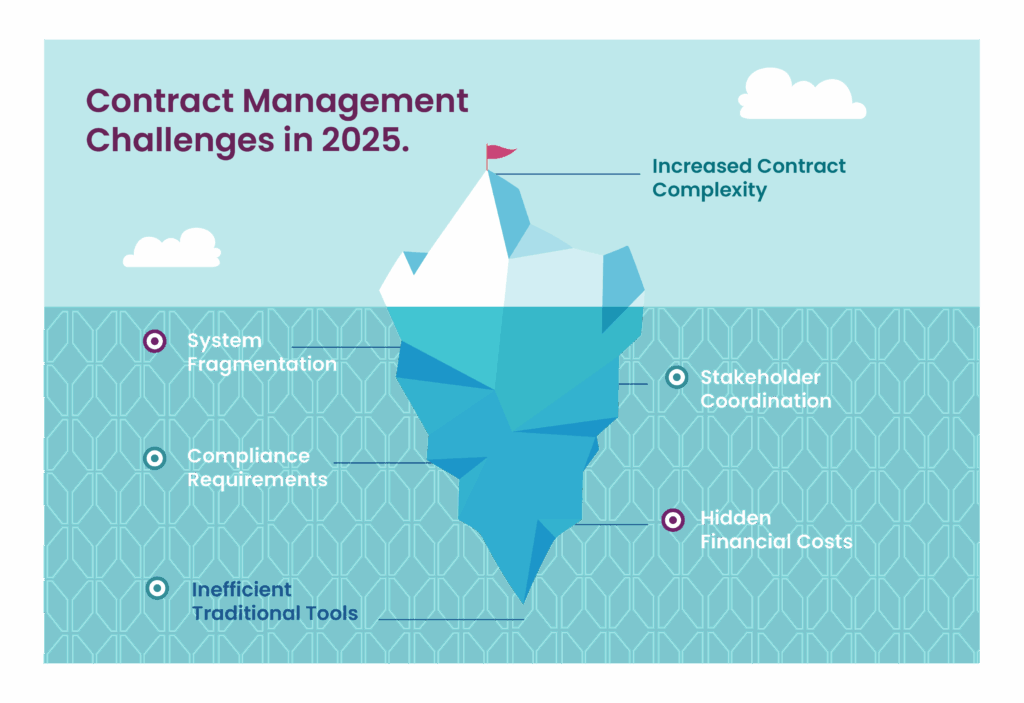 Contract Management Challenges in 2025.

Increased Contract Complexity

System Fragmentation

Stakeholder Coordination

Compliance Requirements

Hidden Financial Costs

Inefficient Traditional Tools